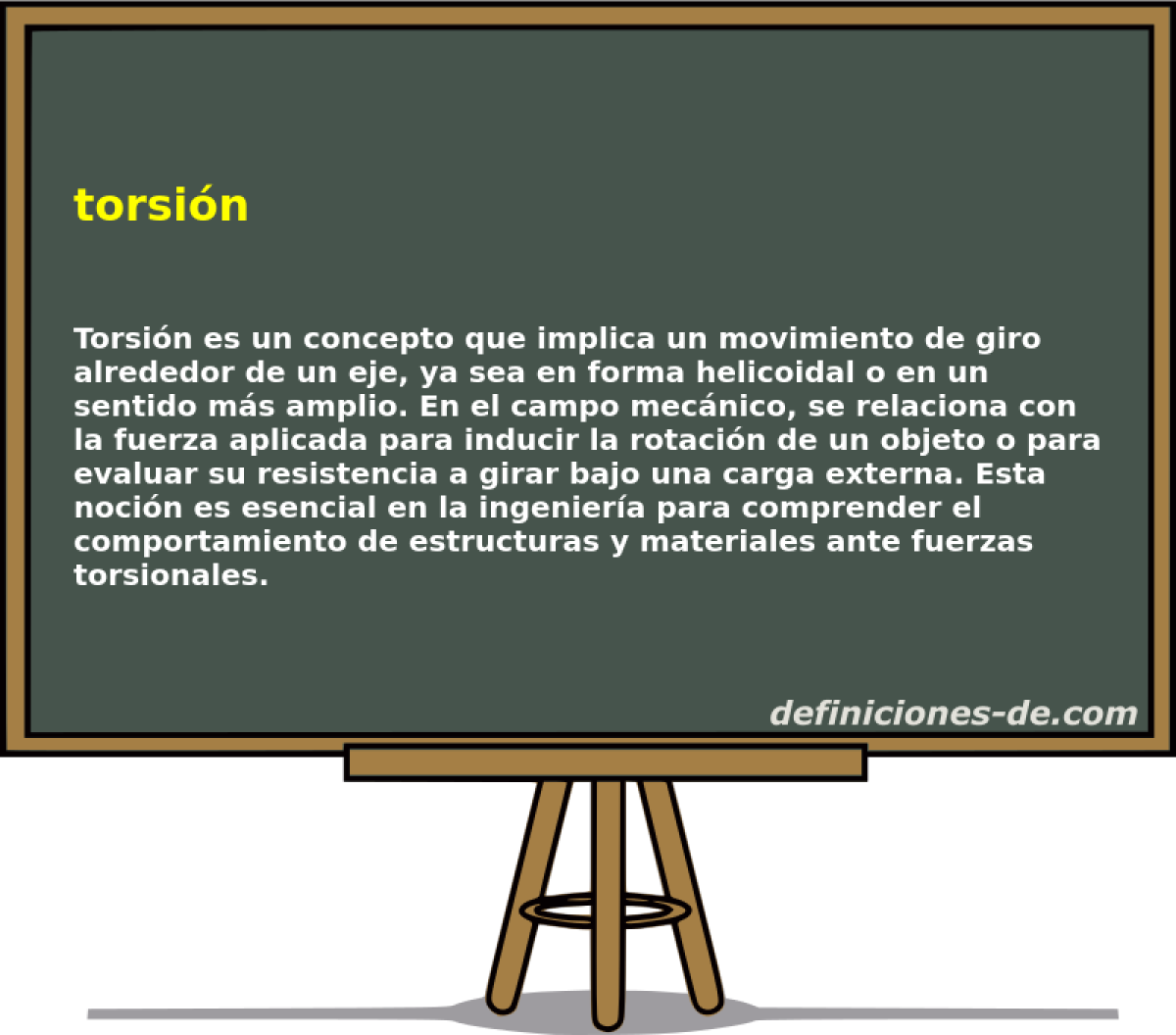 torsión

Torsión es un concepto que implica un movimiento de giro alrededor de un eje, ya sea en forma helicoidal o en un sentido más amplio. En el campo mecánico, se relaciona con la fuerza aplicada para inducir la rotación de un objeto o para evaluar su resistencia a girar bajo una carga externa. Esta noción es esencial en la ingeniería para comprender el comportamiento de estructuras y materiales ante fuerzas torsionales.

definiciones-de.com